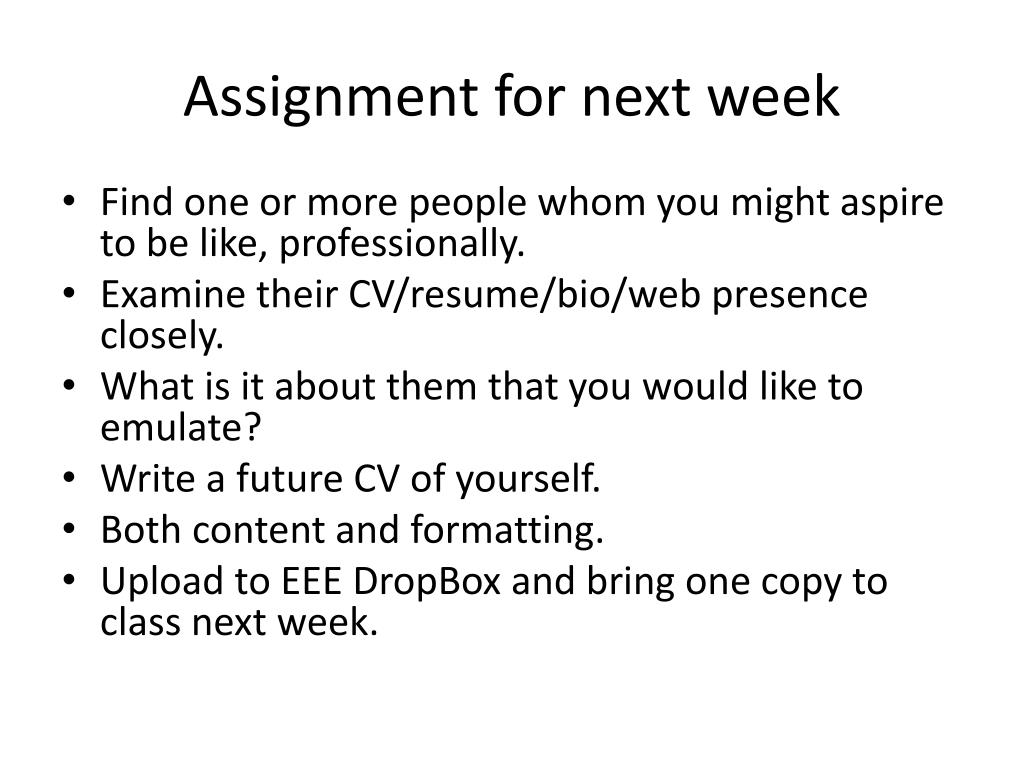 Assignment for next week

• Find one or more people whom you might aspire to be like, professionally.
• Examine their CV/resume/bio/web presence closely.
• What is it about them that you would like to emulate?
• Write a future CV of yourself.
• Both content and formatting.
• Upload to EEE DropBox and bring one copy to class next week.